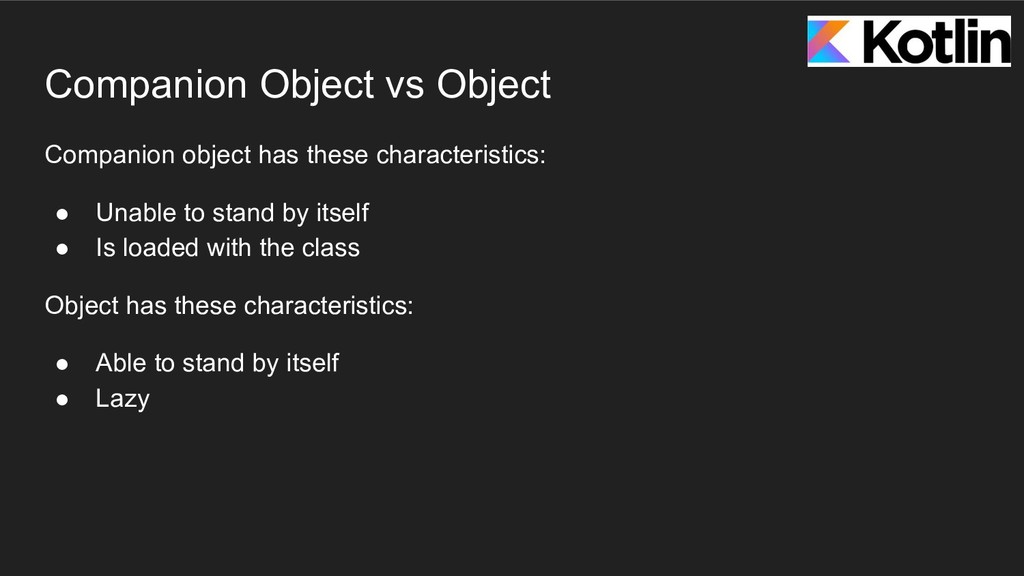 Kotlin

Companion Object vs Object

Companion object has these characteristics:

● Unable to stand by itself
● Is loaded with the class

Object has these characteristics:

● Able to stand by itself
● Lazy